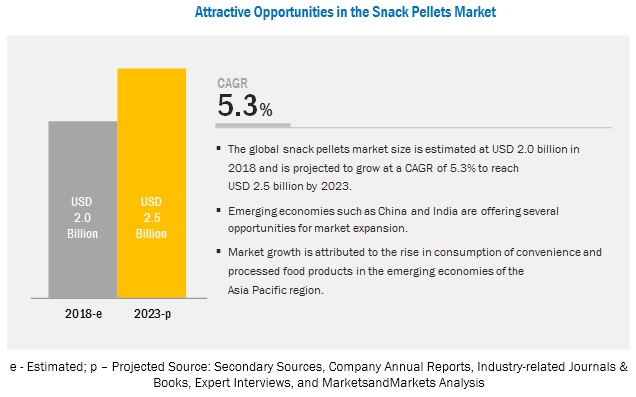 Attractive Opportunities in the Snack Pellets Market

USD 2.0 Billion

USD 2.5 Billion

2018-e

2023-p

CAGR
5.3%

▪ The global snack pellets market size is estimated at USD 2.0 billion in 2018 and is projected to grow at a CAGR of 5.3% to reach USD 2.5 billion by 2023.

▪ Emerging economies such as China and India are offering several opportunities for market expansion.

▪ Market growth is attributed to the rise in consumption of convenience and processed food products in the emerging economies of the Asia Pacific region.

e - Estimated; p – Projected Source: Secondary Sources, Company Annual Reports, Industry-related Journals & Books, Expert Interviews, and MarketsandMarkets Analysis